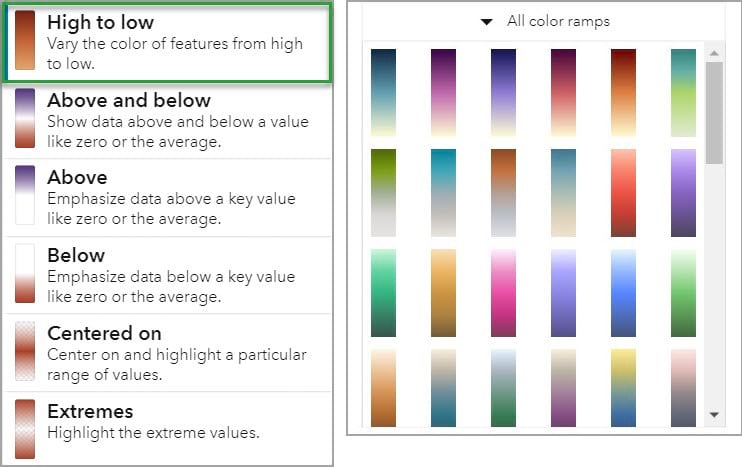 High to low
Vary the color of features from high to low.

Above and below
Show data above and below a value like zero or the average.

Above
Emphasize data above a key value like zero or the average.

Below
Emphasize data below a key value like zero or the average.

Centered on
Center on and highlight a particular range of values.

Extremes
Highlight the extreme values.

All color ramps